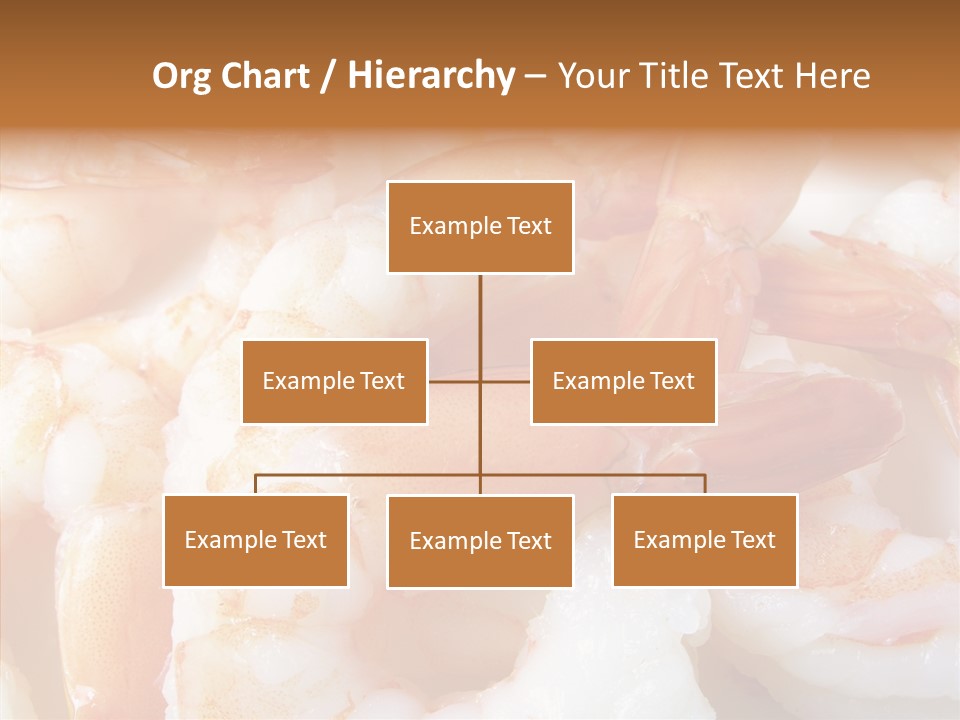 Org Chart / Hierarchy – Your Title Text Here

Example Text

Example Text

Example Text

Example Text

Example Text

Example Text